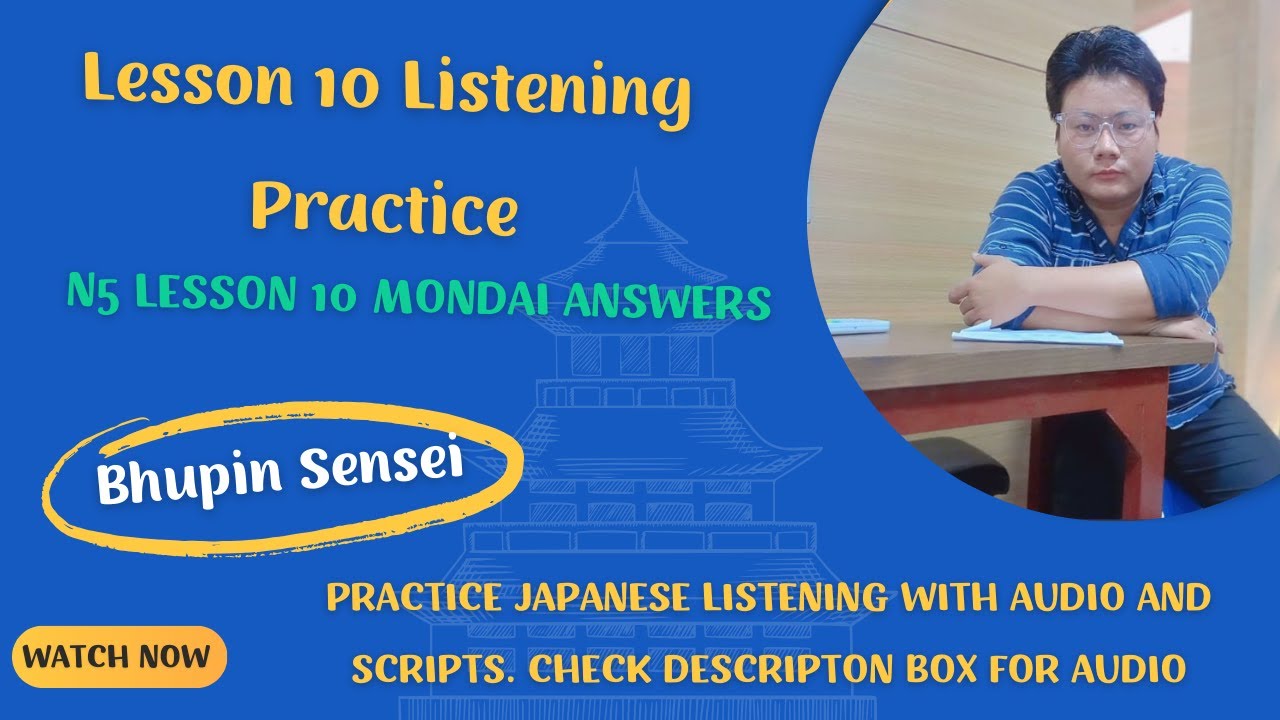 Lesson 10 Listening Practice

N5 LESSON 10 MONDAI ANSWERS

Bhupin Sensei

PRACTICE JAPANESE LISTENING WITH AUDIO AND SCRIPTS. CHECK DESCRIPTON BOX FOR AUDIO

WATCH NOW